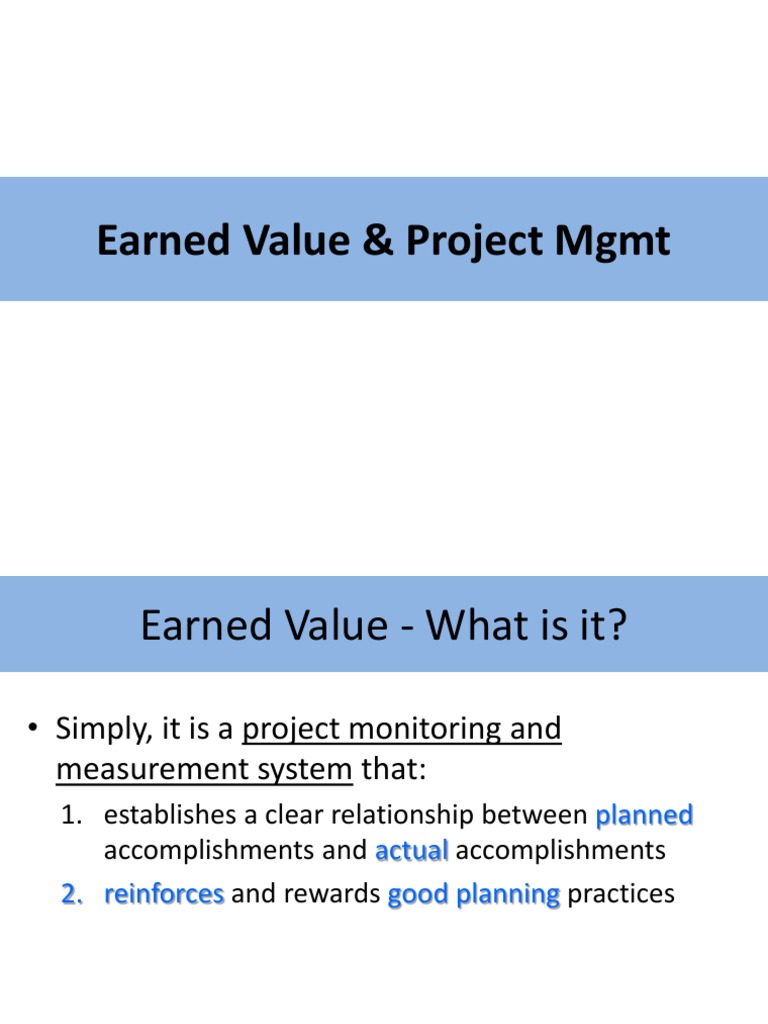 Earned Value & Project Mgmt

Earned Value - What is it?

• Simply, it is a project monitoring and measurement system that:

1. establishes a clear relationship between planned accomplishments and actual accomplishments
2. reinforces and rewards good planning practices